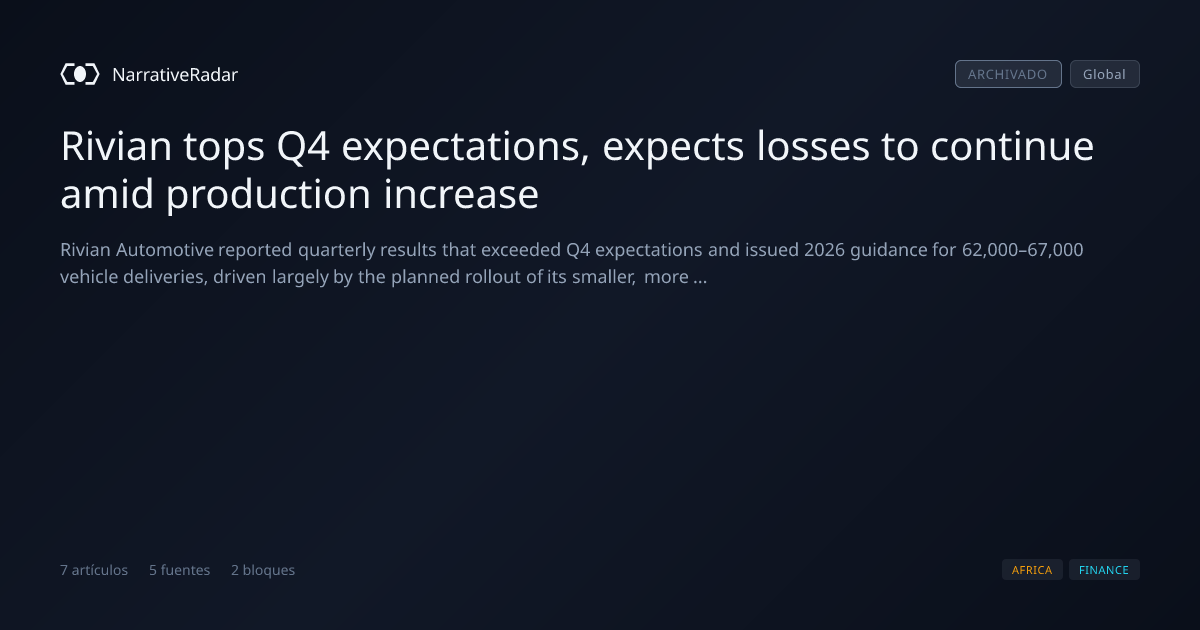 NarrativeRadar

ARCHIVADO Global

Rivian tops Q4 expectations, expects losses to continue amid production increase

Rivian Automotive reported quarterly results that exceeded Q4 expectations and issued 2026 guidance for 62,000–67,000 vehicle deliveries, driven largely by the planned rollout of its smaller, more ...

7 artículos 5 fuentes 2 bloques

AFRICA FINANCE